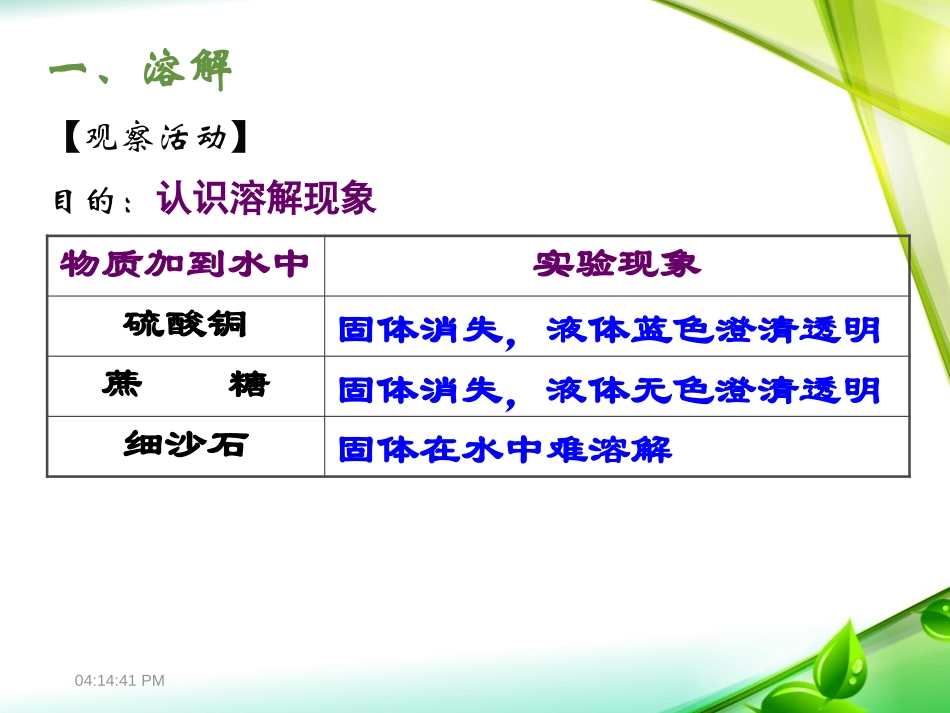 一、溶解

【观察活动】

目的：认识溶解现象

| 物质加到水中 | 实验现象 |
|---|---|
| 硫酸铜 | 固体消失，液体蓝色澄清透明 |
| 蔗　　糖 | 固体消失，液体无色澄清透明 |
| 细沙石 | 固体在水中难溶解 |

04:14:41 PM